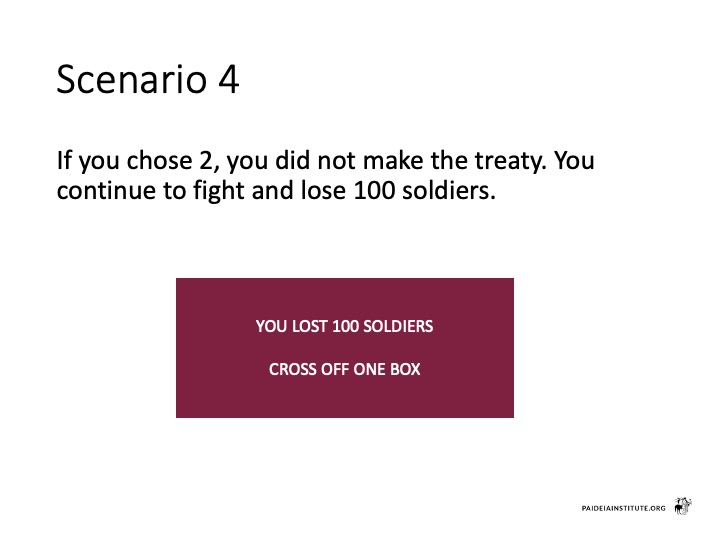 Scenario 4

If you chose 2, you did not make the treaty. You continue to fight and lose 100 soldiers.

YOU LOST 100 SOLDIERS

CROSS OFF ONE BOX

PAIDEIAINSTITUTE.ORG